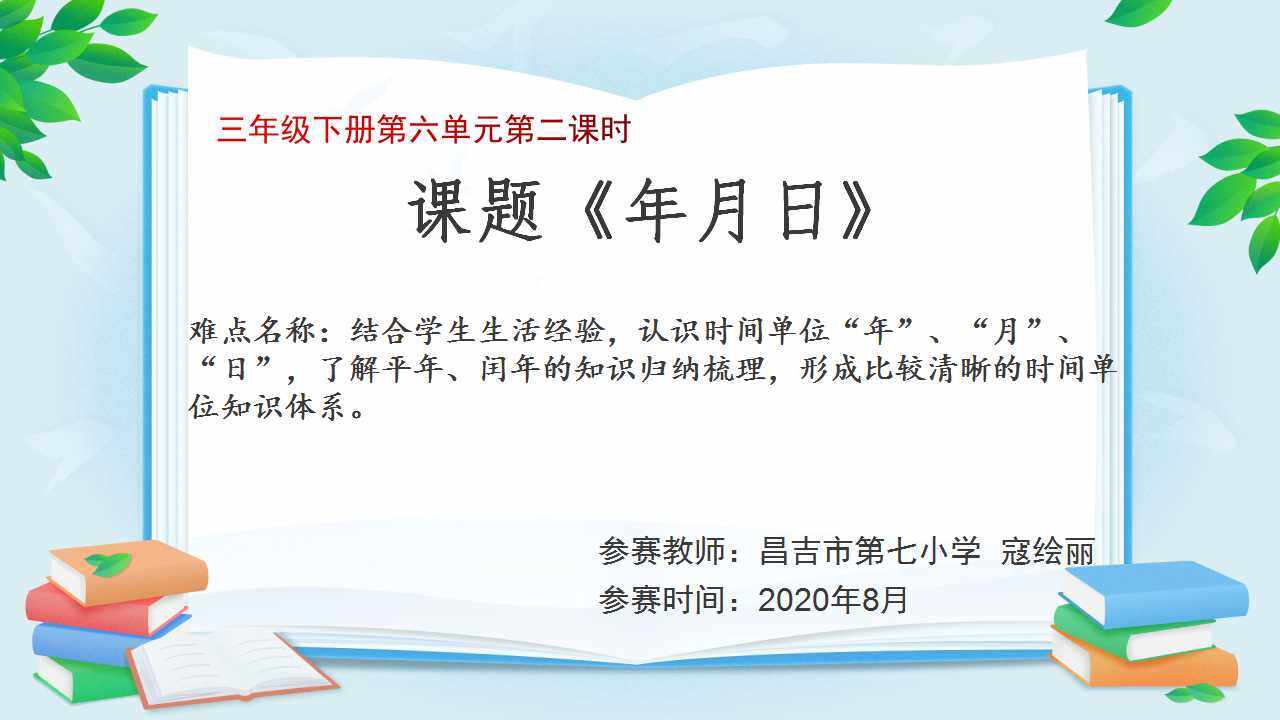 三年级下册第六单元第二课时

课题《年月日》

难点名称：结合学生生活经验，认识时间单位“年”、“月”、“日”，了解平年、闰年的知识归纳梳理，形成比较清晰的时间单位知识体系。

参赛教师：昌吉市第七小学 寇绘丽
参赛时间：2020年8月